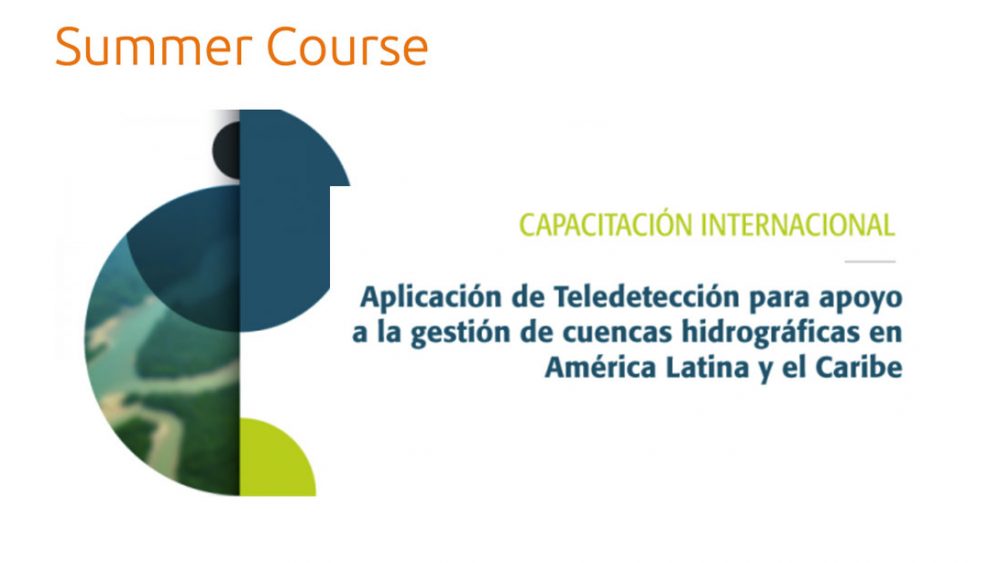 Summer Course

CAPACITACIÓN INTERNACIONAL

Aplicación de Teledetección para apoyo a la gestión de cuencas hidrográficas en América Latina y el Caribe